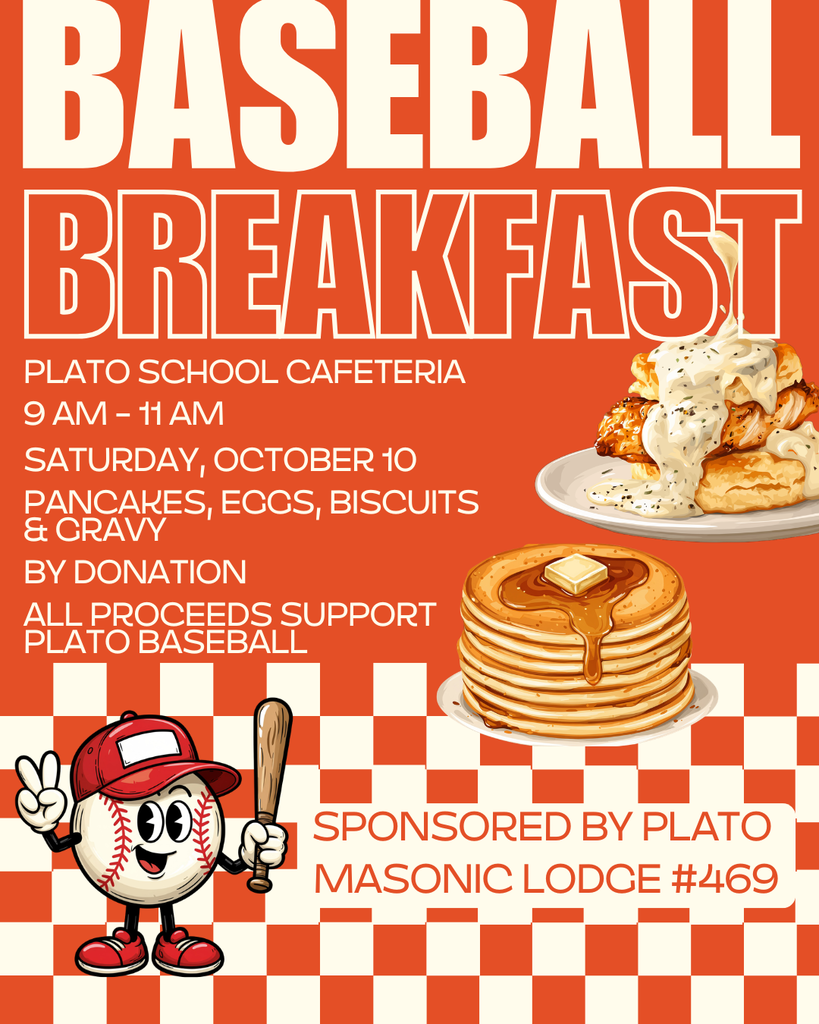 BASEBALL
BREAKFAST

PLATO SCHOOL CAFETERIA

9 AM - 11 AM

SATURDAY, OCTOBER 10

PANCAKES, EGGS, BISCUITS & GRAVY

BY DONATION

ALL PROCEEDS SUPPORT PLATO BASEBALL

SPONSORED BY PLATO MASONIC LODGE #469